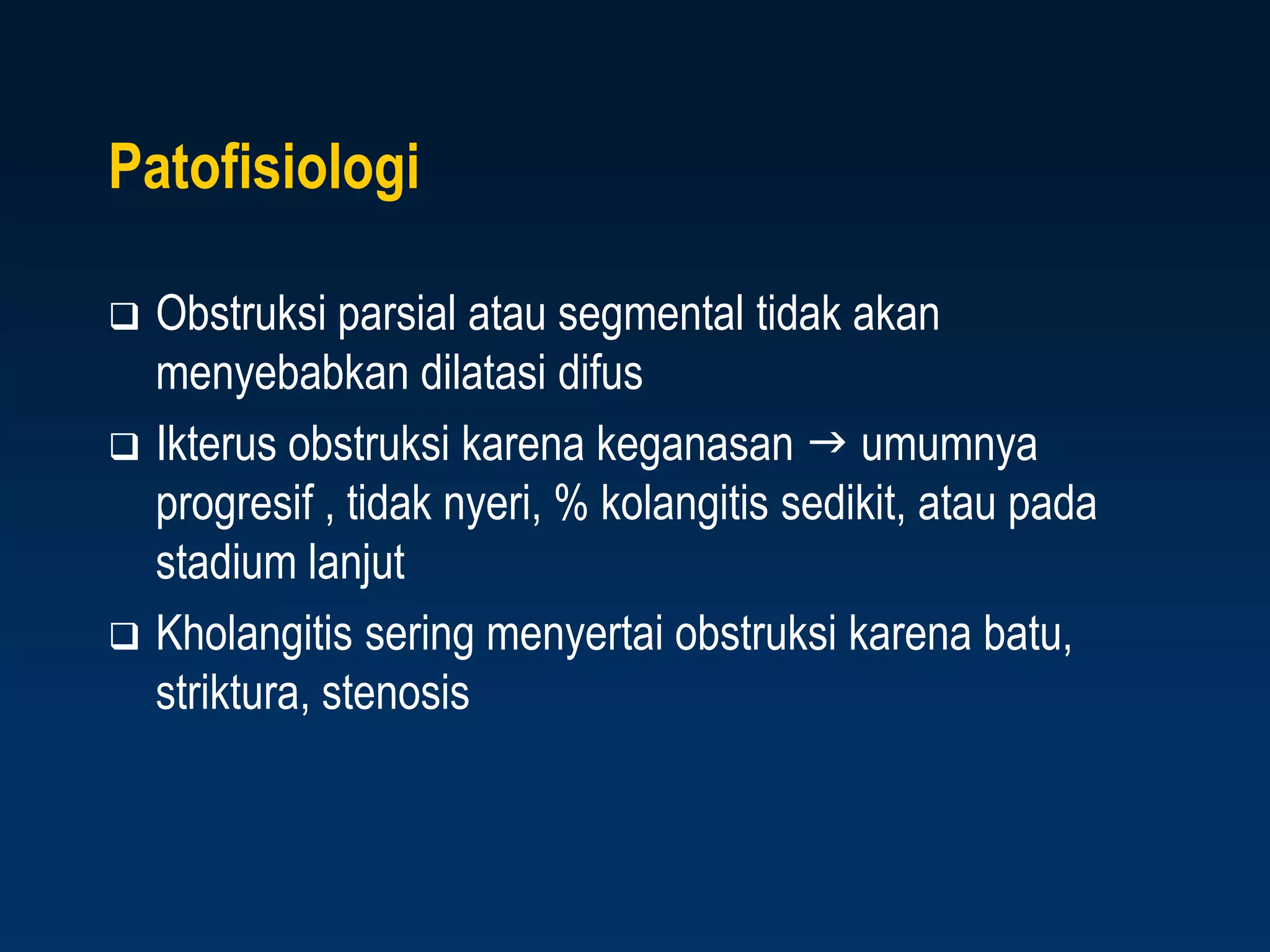 Patofisiologi

❑ Obstruksi parsial atau segmental tidak akan menyebabkan dilatasi difus

❑ Ikterus obstruksi karena keganasan → umumnya progresif , tidak nyeri, % kolangitis sedikit, atau pada stadium lanjut

❑ Kholangitis sering menyertai obstruksi karena batu, striktura, stenosis